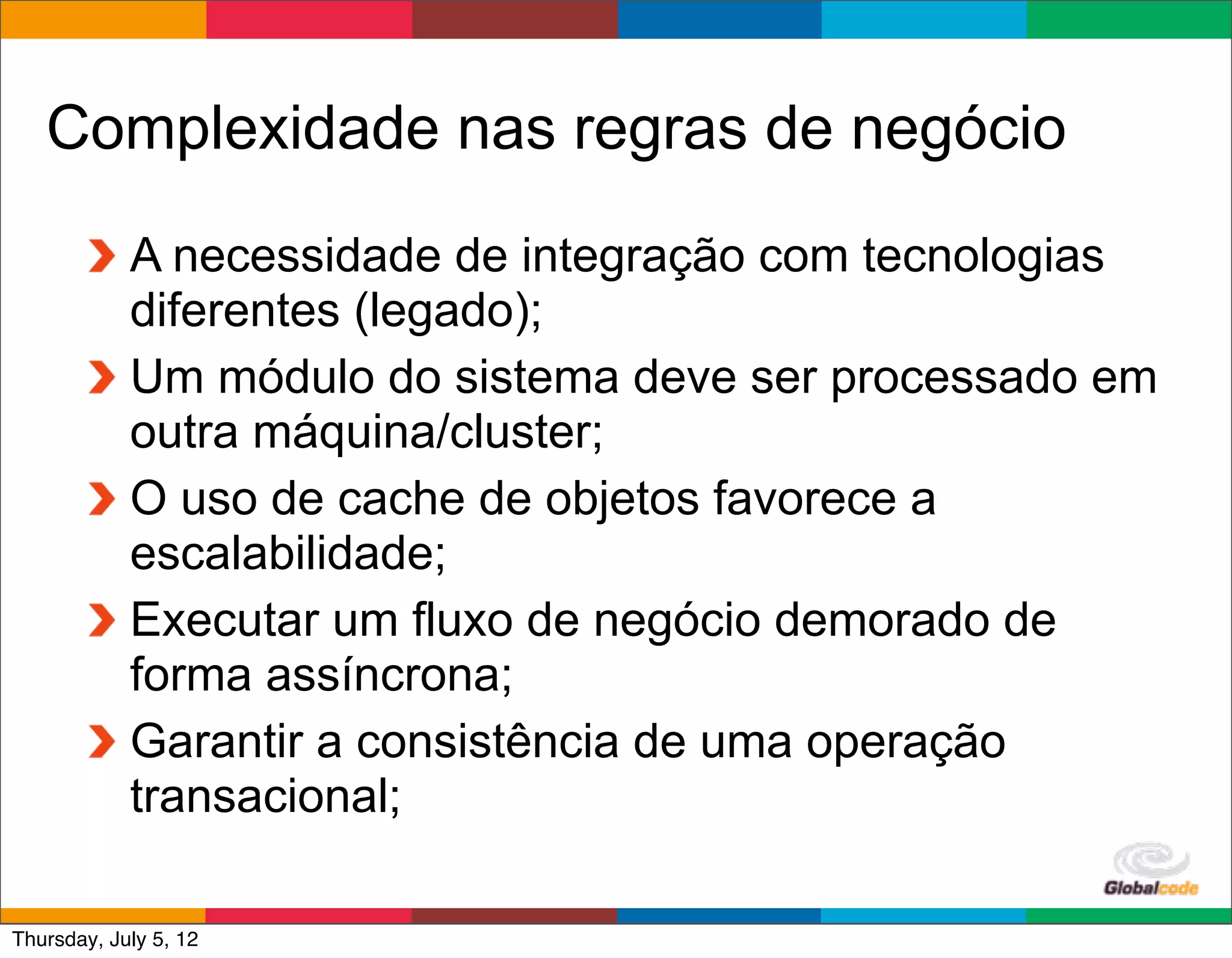 Complexidade nas regras de negócio

A necessidade de integração com tecnologias diferentes (legado);

Um módulo do sistema deve ser processado em outra máquina/cluster;

O uso de cache de objetos favorece a escalabilidade;

Executar um fluxo de negócio demorado de forma assíncrona;

Garantir a consistência de uma operação transacional;

Globalcode

Thursday, July 5, 12